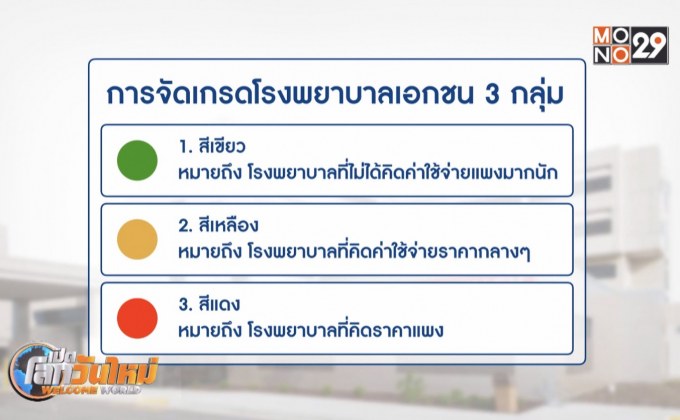 MONO29

การจัดเกรดโรงพยาบาลเอกชน 3 กลุ่ม

1. สีเขียว
หมายถึง โรงพยาบาลที่ไม่ได้คิดค่าใช้จ่ายแพงมากนัก

2. สีเหลือง
หมายถึง โรงพยาบาลที่คิดค่าใช้จ่ายราคากลางๆ

3. สีแดง
หมายถึง โรงพยาบาลที่คิดราคาแพง

เปิดโลกวันใหม่
WELCOME WORLD